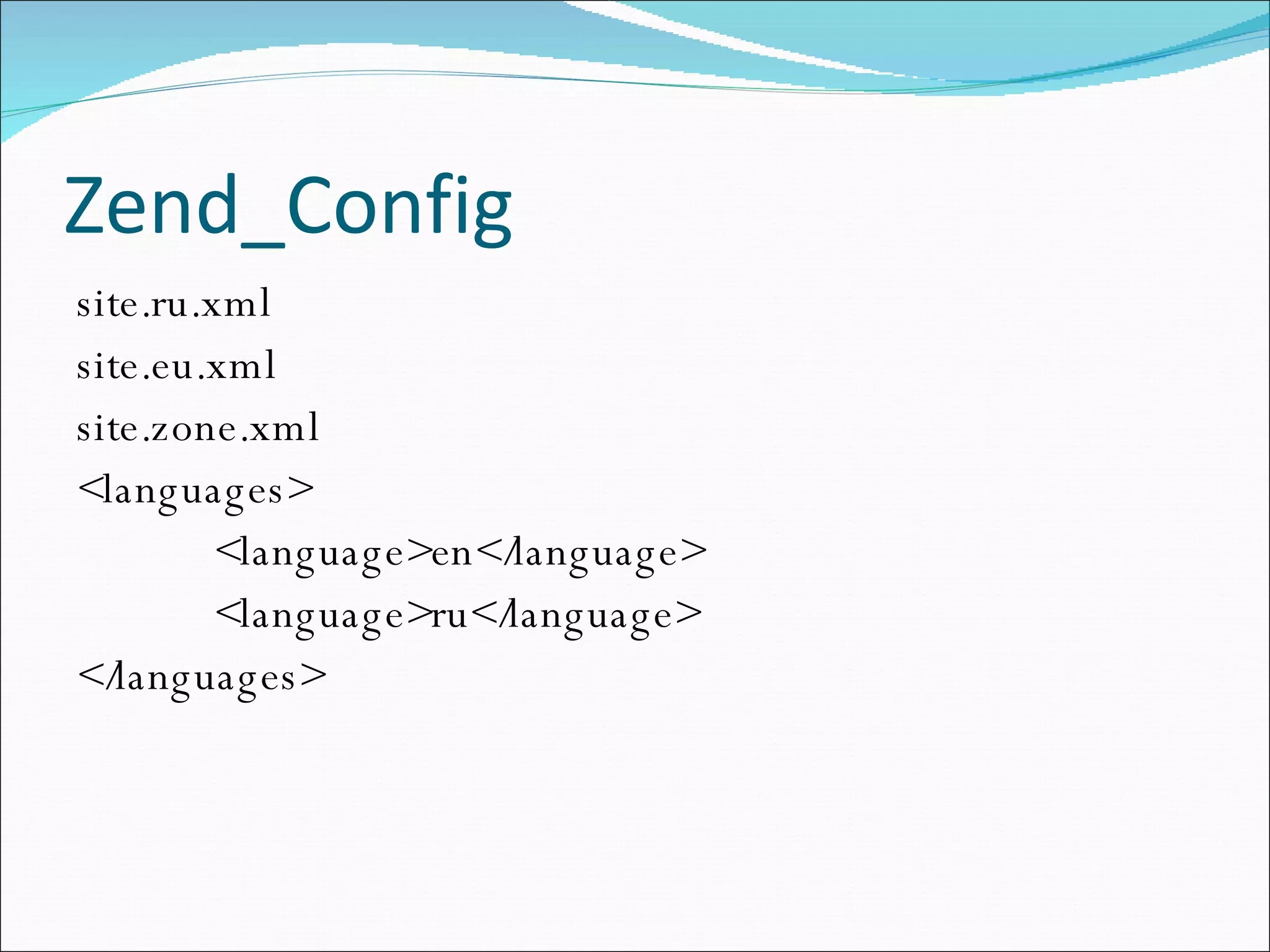 Zend_Config

site.ru.xml

site.eu.xml

site.zone.xml

<languages>

<language>en</language>

<language>ru</language>

</languages>